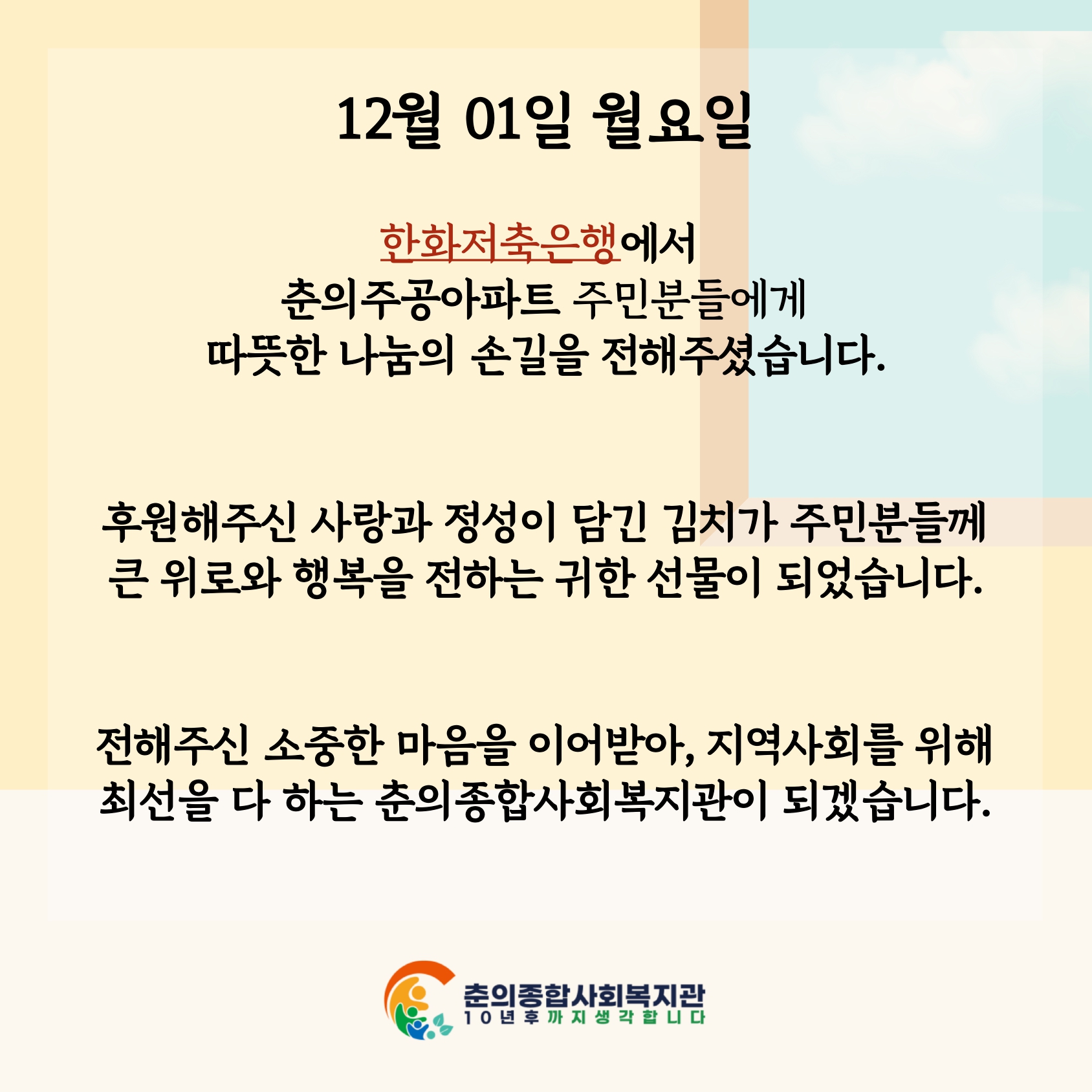 12월 01일 월요일

한화저축은행에서
춘의주공아파트 주민분들에게
따뜻한 나눔의 손길을 전해주셨습니다.

후원해주신 사랑과 정성이 담긴 김치가 주민분들께
큰 위로와 행복을 전하는 귀한 선물이 되었습니다.

전해주신 소중한 마음을 이어받아, 지역사회를 위해
최선을 다 하는 춘의종합사회복지관이 되겠습니다.

춘의종합사회복지관
10년후까지생각합니다